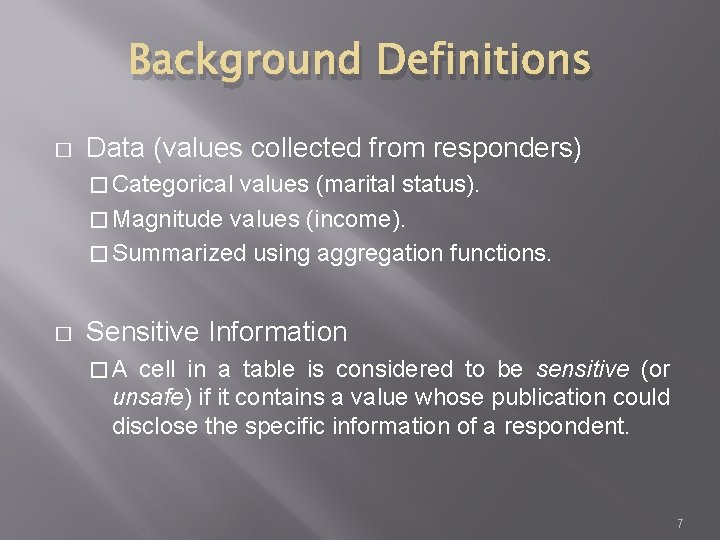 Background Definitions

□ Data (values collected from responders)

□ Categorical values (marital status).

□ Magnitude values (income).

□ Summarized using aggregation functions.

□ Sensitive Information

□ A cell in a table is considered to be sensitive (or unsafe) if it contains a value whose publication could disclose the specific information of a respondent.

7